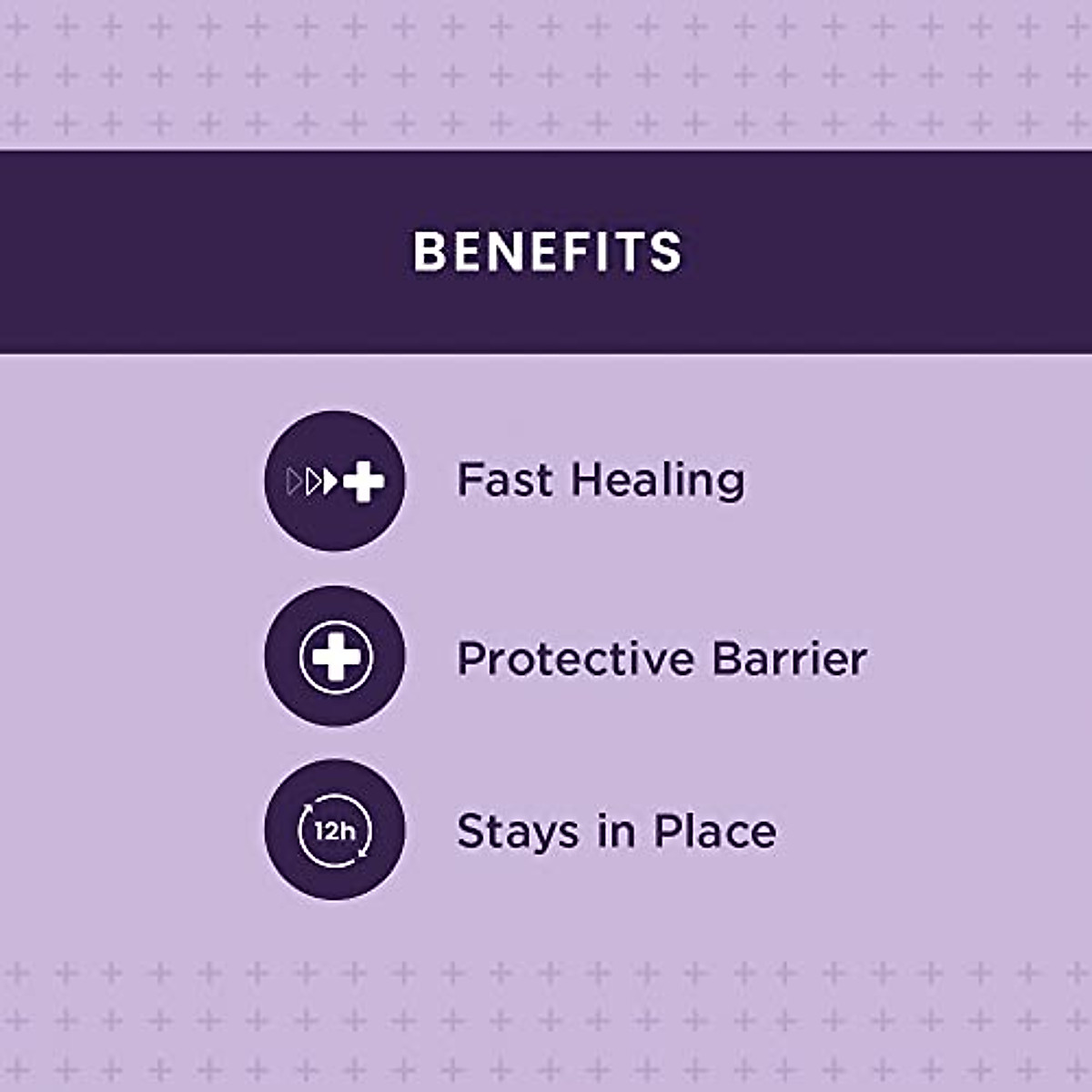 BENEFITS

Fast Healing

Protective Barrier

12h

Stays in Place